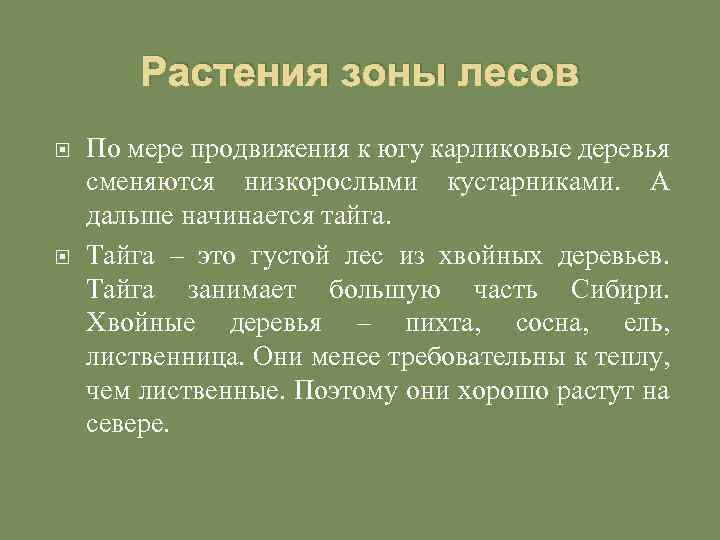 Растения зоны лесов

По мере продвижения к югу карликовые деревья сменяются низкорослыми кустарниками. А дальше начинается тайга.

Тайга – это густой лес из хвойных деревьев. Тайга занимает большую часть Сибири. Хвойные деревья – пихта, сосна, ель, лиственница. Они менее требовательны к теплу, чем лиственные. Поэтому они хорошо растут на севере.